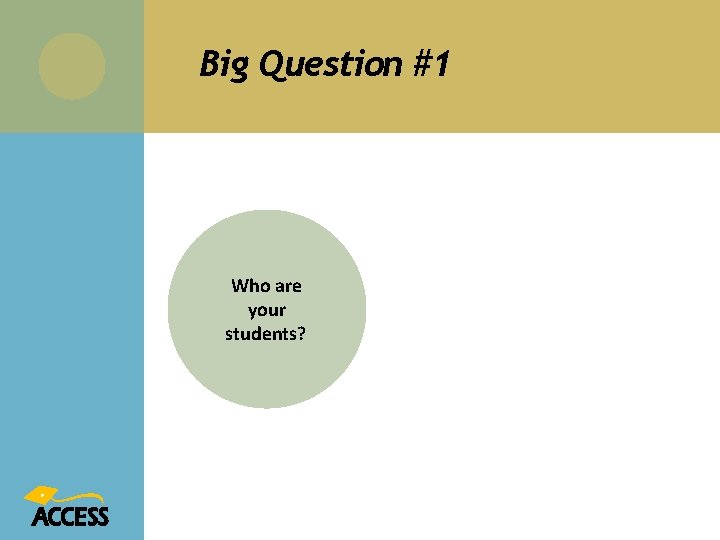 Big Question #1

Who are your students?

ACCESS